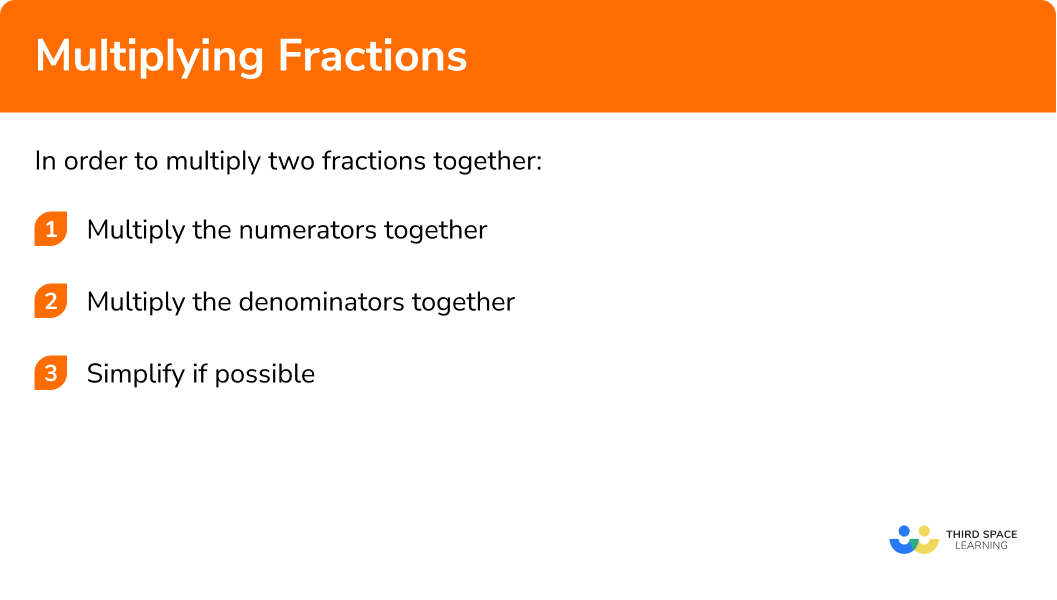 Multiplying Fractions

In order to multiply two fractions together:

1 Multiply the numerators together

2 Multiply the denominators together

3 Simplify if possible

THIRD SPACE LEARNING